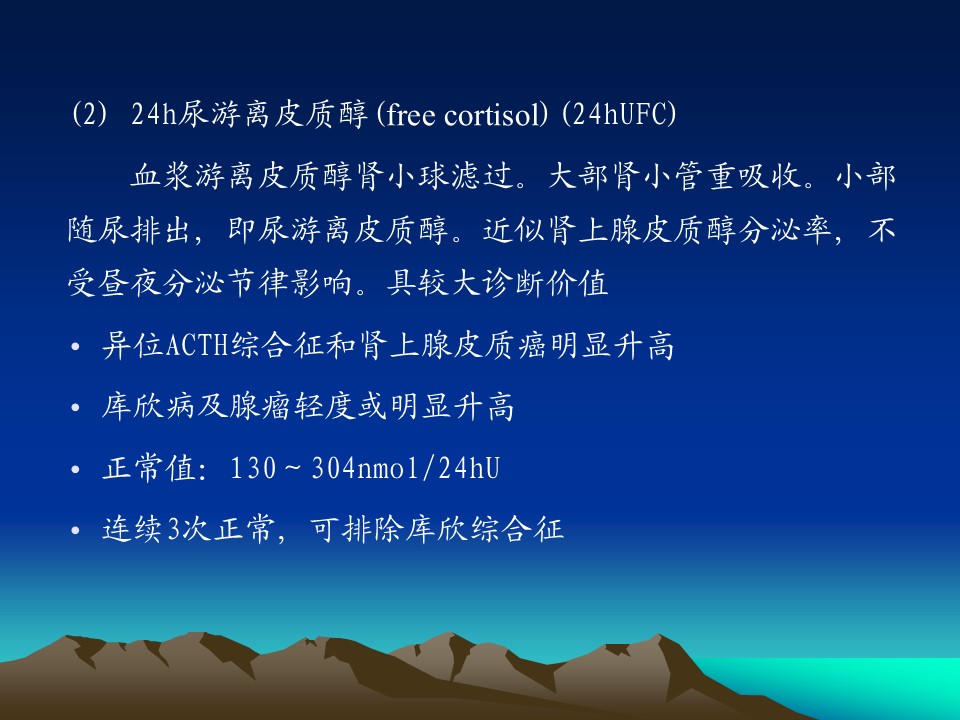 (2) 24h尿游离皮质醇(free cortisol)(24hUFC)

血浆游离皮质醇肾小球滤过。大部肾小管重吸收。小部随尿排出，即尿游离皮质醇。近似肾上腺皮质醇分泌率，不受昼夜分泌节律影响。具较大诊断价值

• 异位ACTH综合征和肾上腺皮质癌明显升高
• 库欣病及腺瘤轻度或明显升高
• 正常值：130～304nmol/24hU
• 连续3次正常，可排除库欣综合征